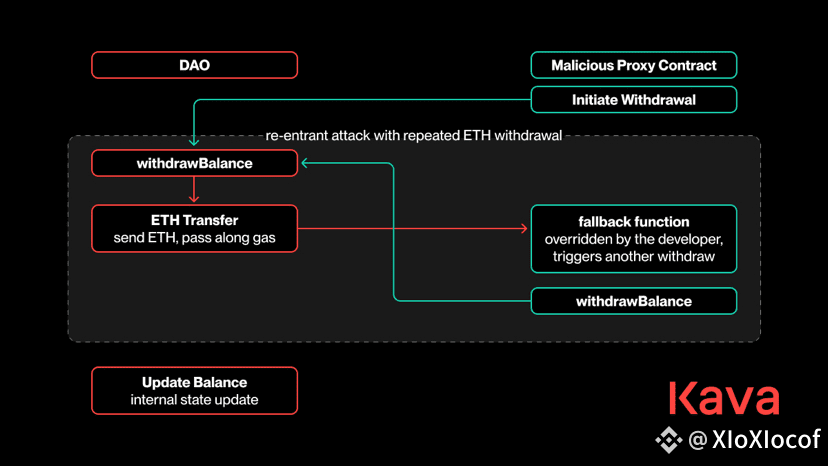 DAO

Malicious Proxy Contract

Initiate Withdrawal

re-entrant attack with repeated ETH withdrawal

withdrawBalance

ETH Transfer
send ETH, pass along gas

fallback function
overridden by the developer, triggers another withdraw

withdrawBalance

Update Balance
internal state update

Kava

@XIoXIocof